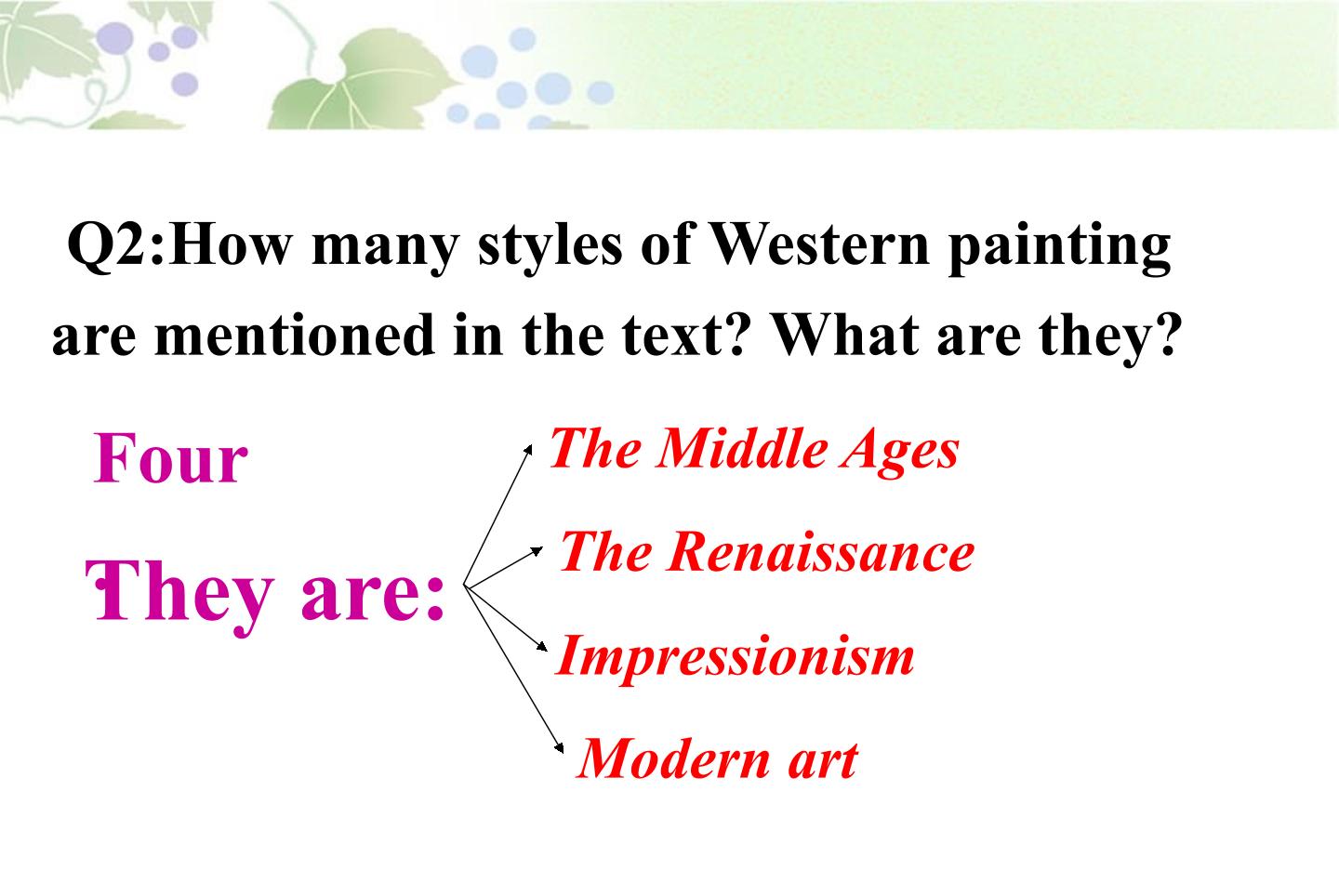 Q2:How many styles of Western painting are mentioned in the text? What are they?

Four

They are:

The Middle Ages

The Renaissance

Impressionism

Modern art